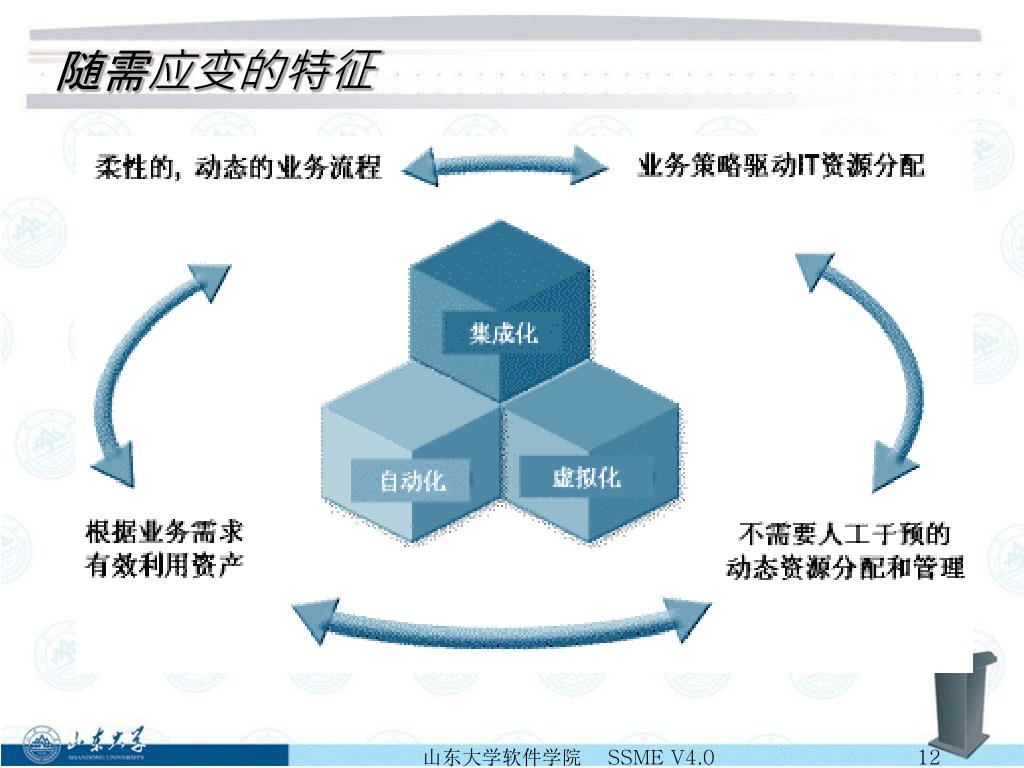 随需应变的特征

柔性的，动态的业务流程

业务策略驱动IT资源分配

集成化

自动化

虚拟化

根据业务需求
有效利用资产

不需要人工干预的
动态资源分配和管理

山东大学
SHANDONG UNIVERSITY

山东大学软件学院 SSME V4.0

12